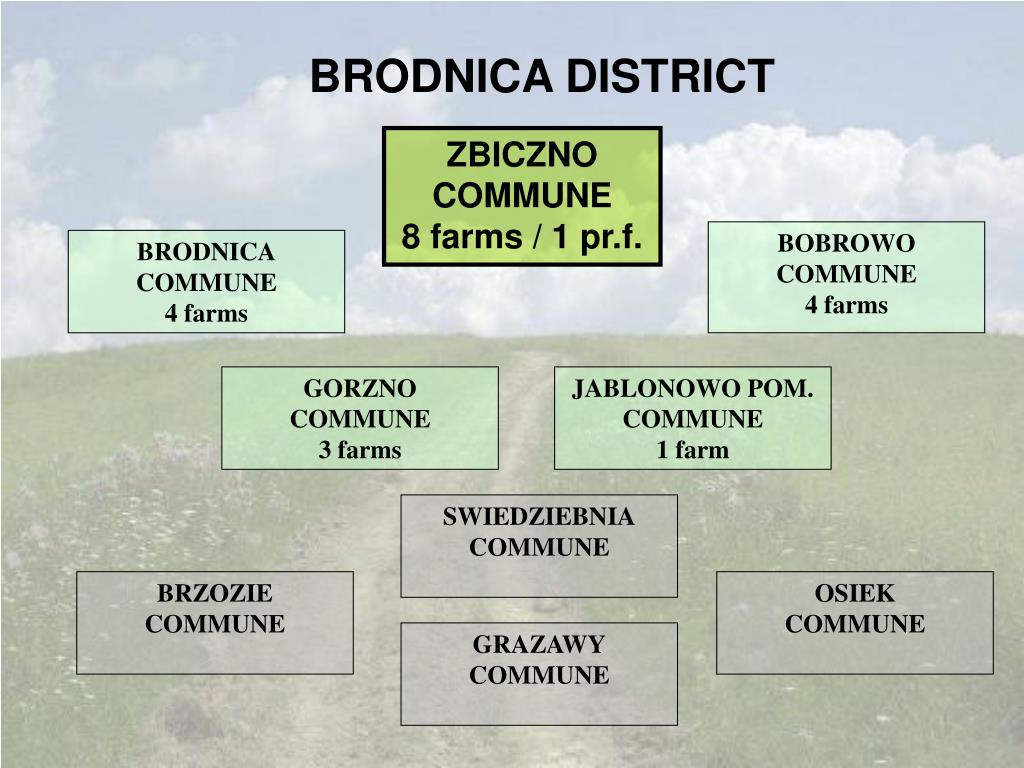 BRODNICA DISTRICT

ZBICZNO COMMUNE
8 farms / 1 pr.f.

BRODNICA COMMUNE
4 farms

BOBROWO COMMUNE
4 farms

GORZNO COMMUNE
3 farms

JABLONOWO POM. COMMUNE
1 farm

SWIEDZIEBNIA COMMUNE

BRZOZIE COMMUNE

OSIEK COMMUNE

GRAZAWY COMMUNE